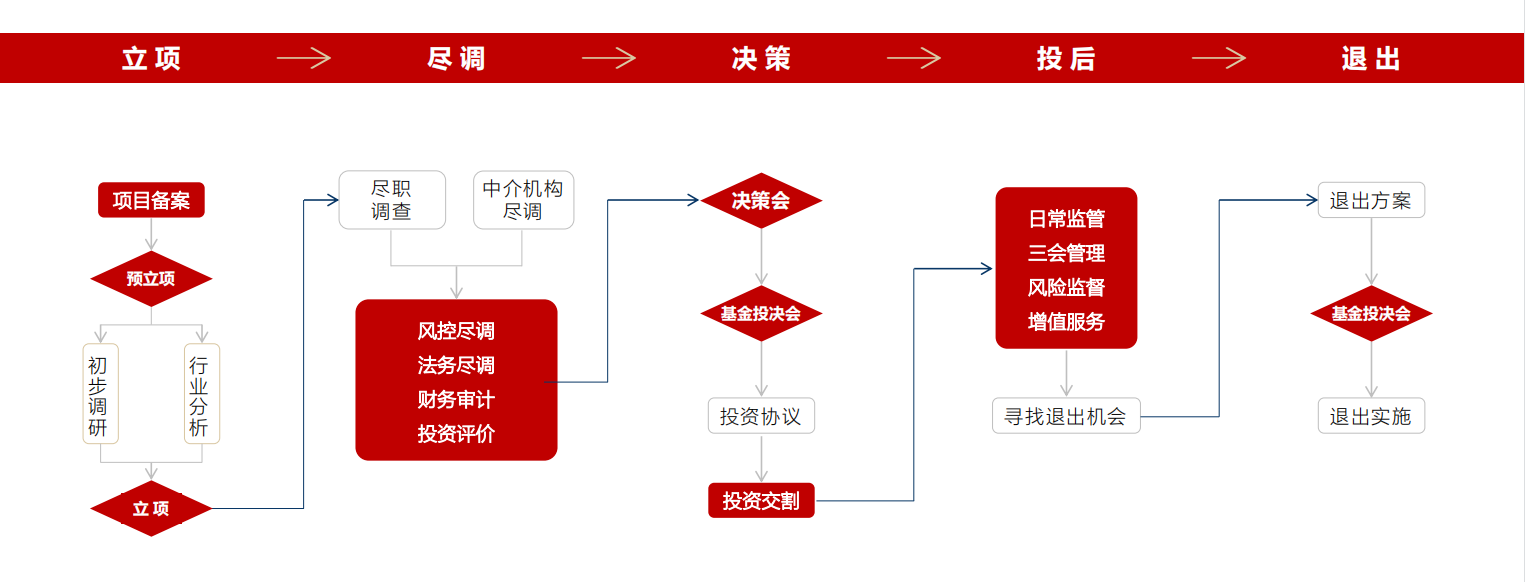 立项 尽调 决策 投后 退出

项目备案

预立项

初步调研

行业分析

立项

尽职调查

中介机构尽调

风控尽调
法务尽调
财务审计
投资评价

决策会

基金投决会

投资协议

投资交割

日常监管
三会管理
风险监督
增值服务

寻找退出机会

退出方案

基金投决会

退出实施